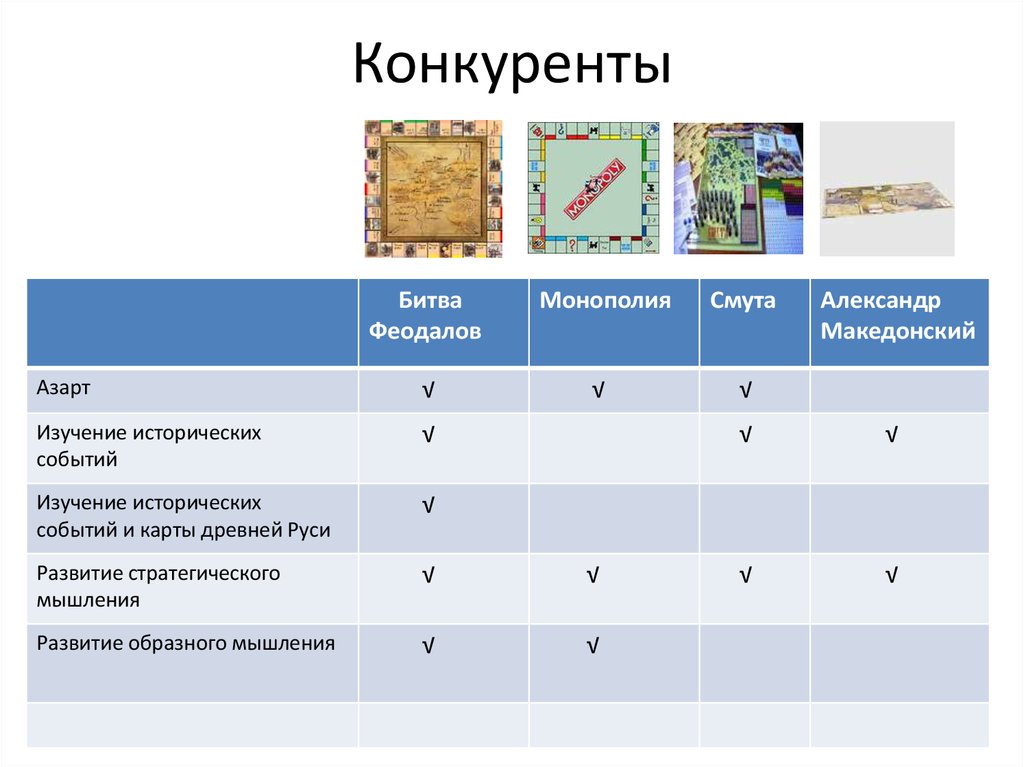 Конкуренты

MONOPOLY

| | Битва Феодалов | Монополия | Смута | Александр Македонский |
|---|---|---|---|---|
| Азарт | √ | √ | √ | |
| Изучение исторических событий | √ | | √ | √ |
| Изучение исторических событий и карты древней Руси | √ | | | |
| Развитие стратегического мышления | √ | √ | √ | √ |
| Развитие образного мышления | √ | √ | | |
| | | | | |